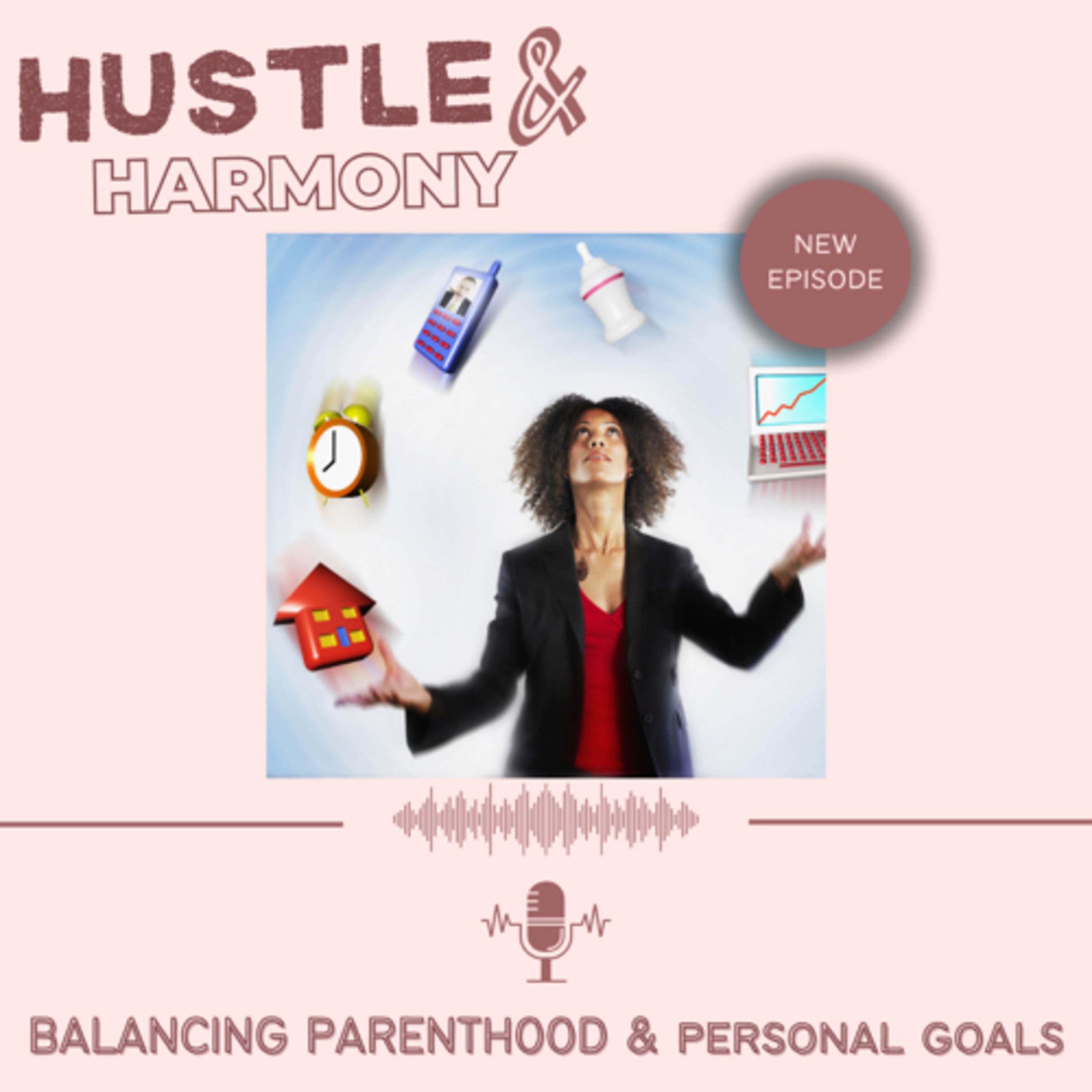 HUSTLE & HARMONY

NEW EPISODE

BALANCING PARENTHOOD & PERSONAL GOALS